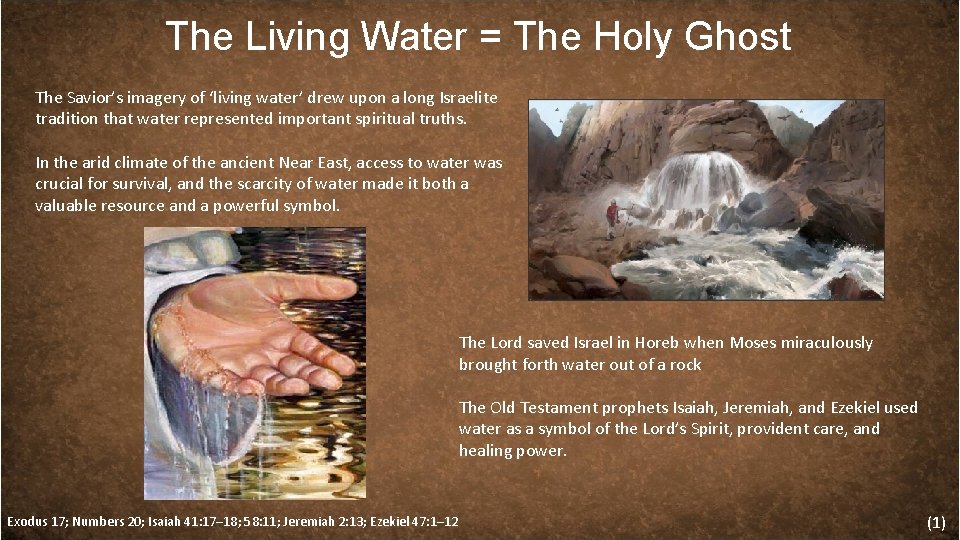 The Living Water = The Holy Ghost

The Savior's imagery of 'living water' drew upon a long Israelite tradition that water represented important spiritual truths.

In the arid climate of the ancient Near East, access to water was crucial for survival, and the scarcity of water made it both a valuable resource and a powerful symbol.

The Lord saved Israel in Horeb when Moses miraculously brought forth water out of a rock

The Old Testament prophets Isaiah, Jeremiah, and Ezekiel used water as a symbol of the Lord's Spirit, provident care, and healing power.

Exodus 17; Numbers 20; Isaiah 41:17–18; 58:11; Jeremiah 2:13; Ezekiel 47:1–12

(1)